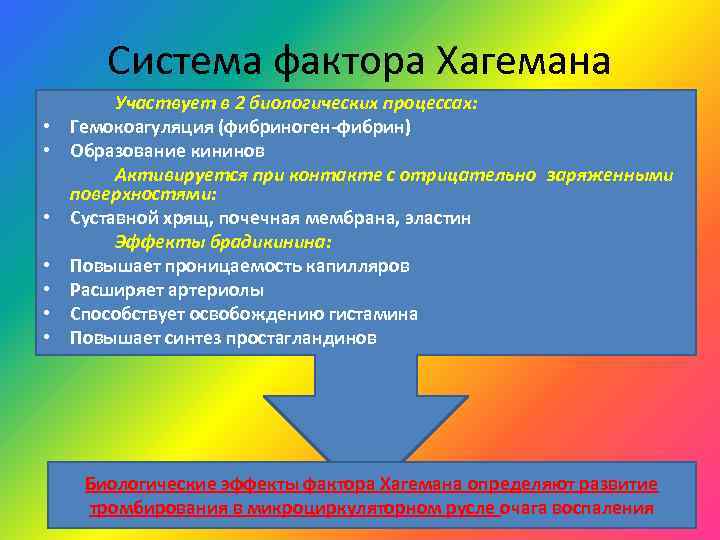 Система фактора Хагемана

Участвует в 2 биологических процессах:
• Гемокоагуляция (фибриноген-фибрин)
• Образование кининов

Активируется при контакте с отрицательно заряженными поверхностями:
• Суставной хрящ, почечная мембрана, эластин

Эффекты брадикинина:
• Повышает проницаемость капилляров
• Расширяет артериолы
• Способствует освобождению гистамина
• Повышает синтез простагландинов

Биологические эффекты фактора Хагемана определяют развитие тромбирования в микроциркуляторном русле очага воспаления